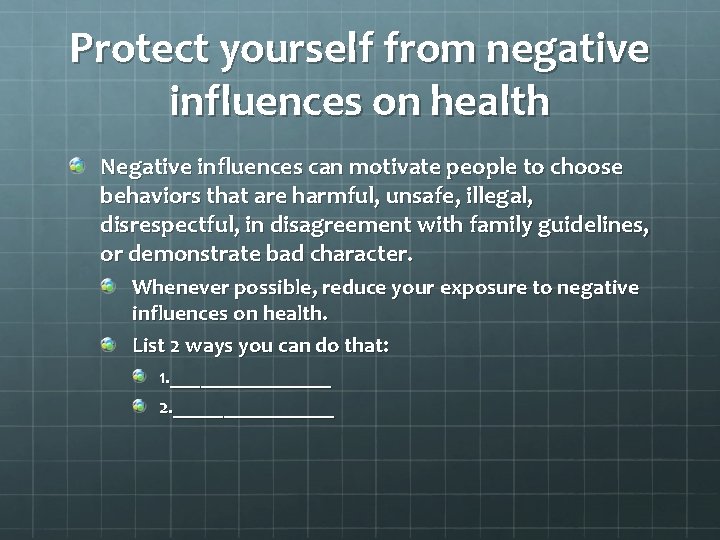 Protect yourself from negative influences on health

Negative influences can motivate people to choose behaviors that are harmful, unsafe, illegal, disrespectful, in disagreement with family guidelines, or demonstrate bad character.

Whenever possible, reduce your exposure to negative influences on health.

List 2 ways you can do that:

1.________________

2.________________